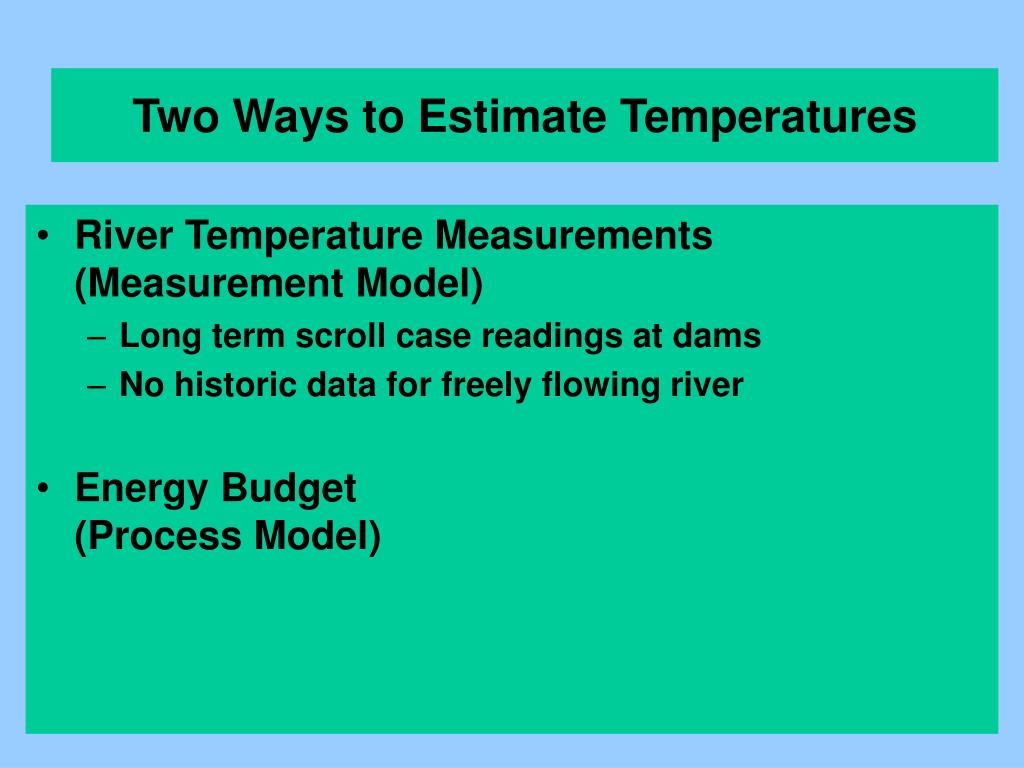 Two Ways to Estimate Temperatures

• River Temperature Measurements (Measurement Model)
– Long term scroll case readings at dams
– No historic data for freely flowing river

• Energy Budget (Process Model)